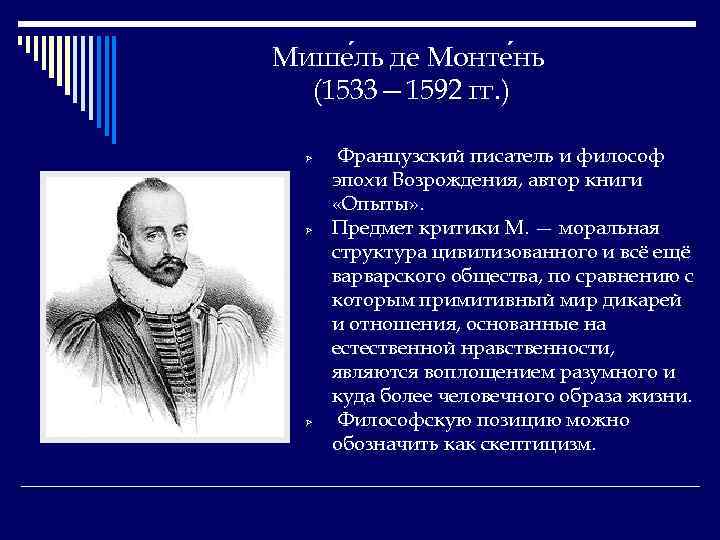 Мише́ль де Монте́нь
(1533 – 1592 гг.)

Французский писатель и философ эпохи Возрождения, автор книги «Опыты».

Предмет критики М. — моральная структура цивилизованного и всё ещё варварского общества, по сравнению с которым примитивный мир дикарей и отношения, основанные на естественной нравственности, являются воплощением разумного и куда более человечного образа жизни.

Философскую позицию можно обозначить как скептицизм.